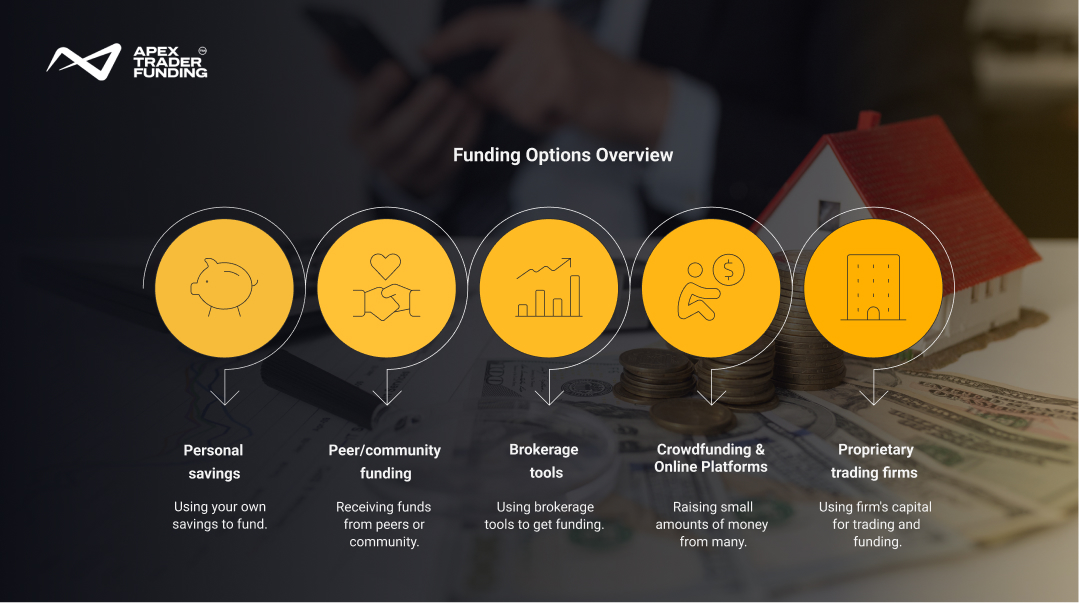 APEX TRADER FUNDING

Funding Options Overview

Personal savings

Using your own savings to fund.

Peer/community funding

Receiving funds from peers or community.

Brokerage tools

Using brokerage tools to get funding.

Crowdfunding & Online Platforms

Raising small amounts of money from many.

Proprietary trading firms

Using firm's capital for trading and funding.